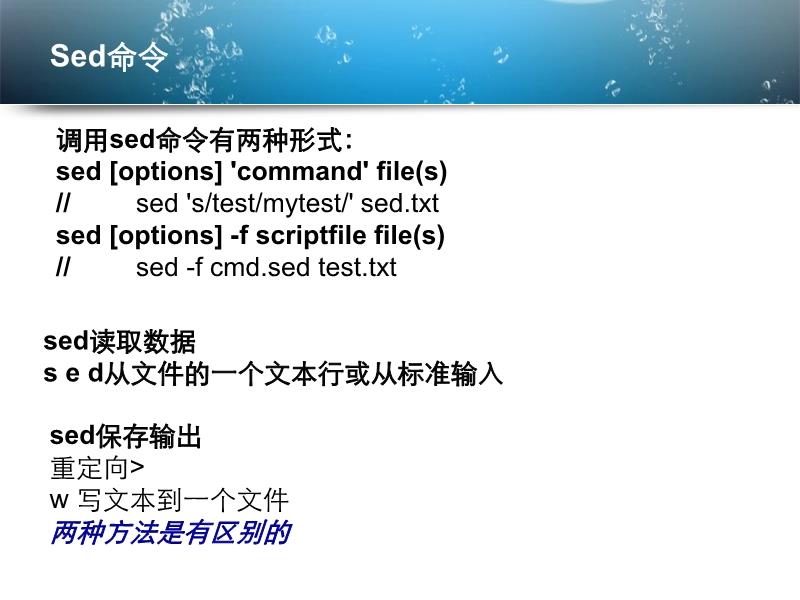 Sed命令

调用sed命令有两种形式:
sed [options] 'command' file(s)
// sed 's/test/mytest/' sed.txt
sed [options] -f scriptfile file(s)
// sed -f cmd.sed test.txt

sed读取数据
s e d从文件的一个文本行或从标准输入

sed保存输出
重定向>
w 写文本到一个文件
两种方法是有区别的